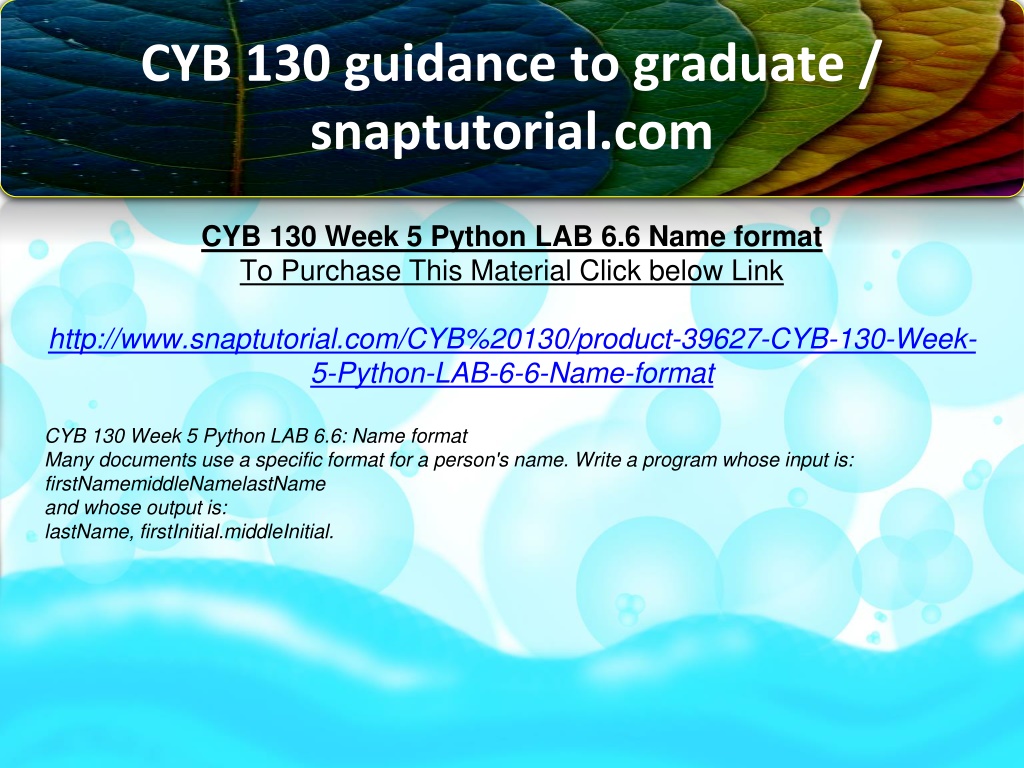 CYB 130 guidance to graduate / snaptutorial.com

CYB 130 Week 5 Python LAB 6.6 Name format
To Purchase This Material Click below Link

http://www.snaptutorial.com/CYB%20130/product-39627-CYB-130-Week-5-Python-LAB-6-6-Name-format

CYB 130 Week 5 Python LAB 6.6: Name format
Many documents use a specific format for a person's name. Write a program whose input is:
firstNamemiddleNamelastName
and whose output is:
lastName, firstInitial.middleInitial.